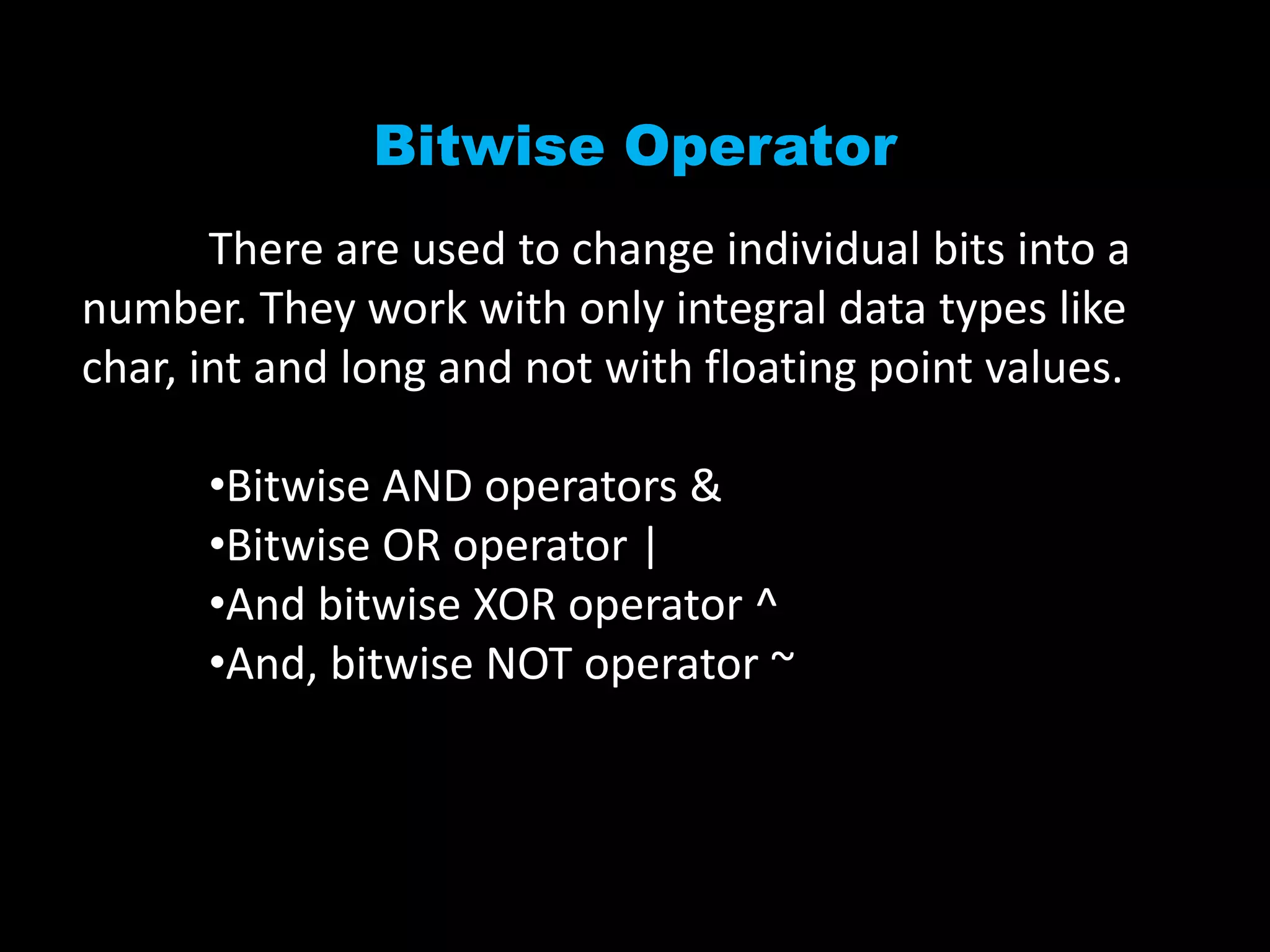 Bitwise Operator

There are used to change individual bits into a number. They work with only integral data types like char, int and long and not with floating point values.

•Bitwise AND operators &
•Bitwise OR operator |
•And bitwise XOR operator ^
•And, bitwise NOT operator ~